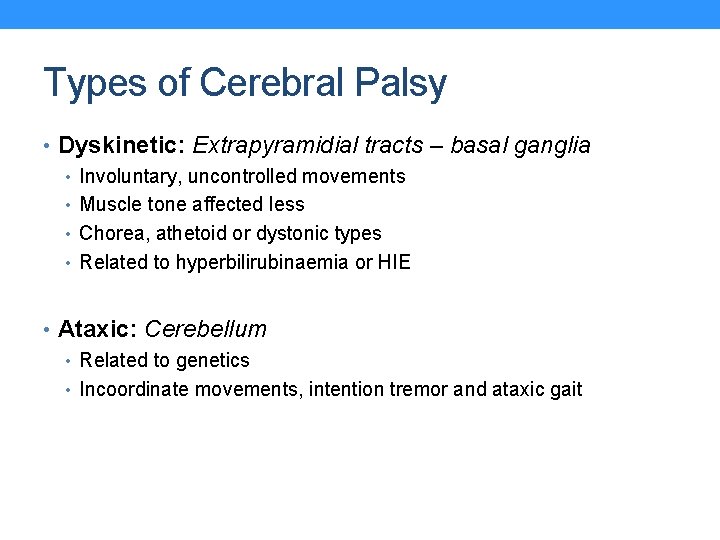 Types of Cerebral Palsy

• Dyskinetic: Extrapyramidial tracts – basal ganglia
  • Involuntary, uncontrolled movements
  • Muscle tone affected less
  • Chorea, athetoid or dystonic types
  • Related to hyperbilirubinaemia or HIE

• Ataxic: Cerebellum
  • Related to genetics
  • Incoordinate movements, intention tremor and ataxic gait